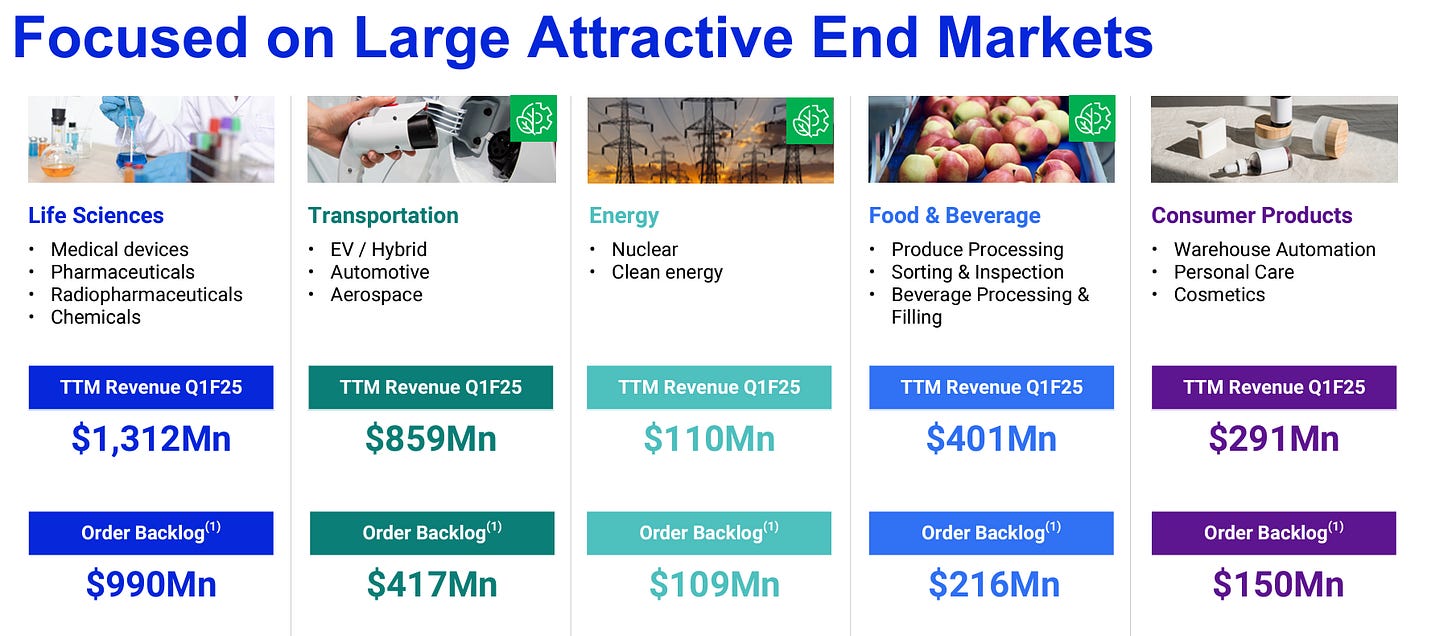 Focused on Large Attractive End Markets

Life Sciences
• Medical devices
• Pharmaceuticals
• Radiopharmaceuticals
• Chemicals

TTM Revenue Q1F25
$1,312Mn

Order Backlog$^{(1)}$
$990Mn

Transportation
• EV / Hybrid
• Automotive
• Aerospace

TTM Revenue Q1F25
$859Mn

Order Backlog$^{(1)}$
$417Mn

Energy
• Nuclear
• Clean energy

TTM Revenue Q1F25
$110Mn

Order Backlog$^{(1)}$
$109Mn

Food & Beverage
• Produce Processing
• Sorting & Inspection
• Beverage Processing & Filling

TTM Revenue Q1F25
$401Mn

Order Backlog$^{(1)}$
$216Mn

Consumer Products
• Warehouse Automation
• Personal Care
• Cosmetics

TTM Revenue Q1F25
$291Mn

Order Backlog$^{(1)}$
$150Mn